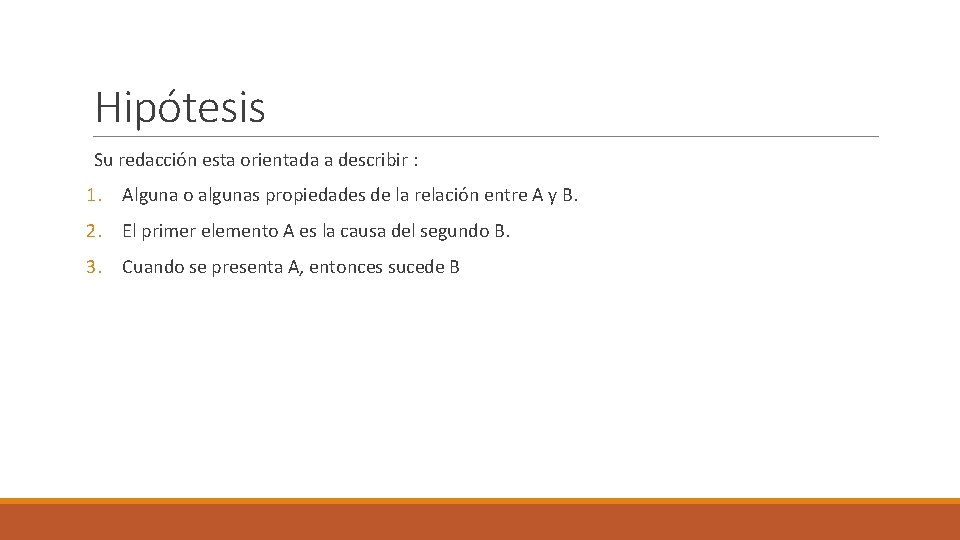 Hipótesis

Su redacción esta orientada a describir :

1. Alguna o algunas propiedades de la relación entre A y B.

2. El primer elemento A es la causa del segundo B.

3. Cuando se presenta A, entonces sucede B